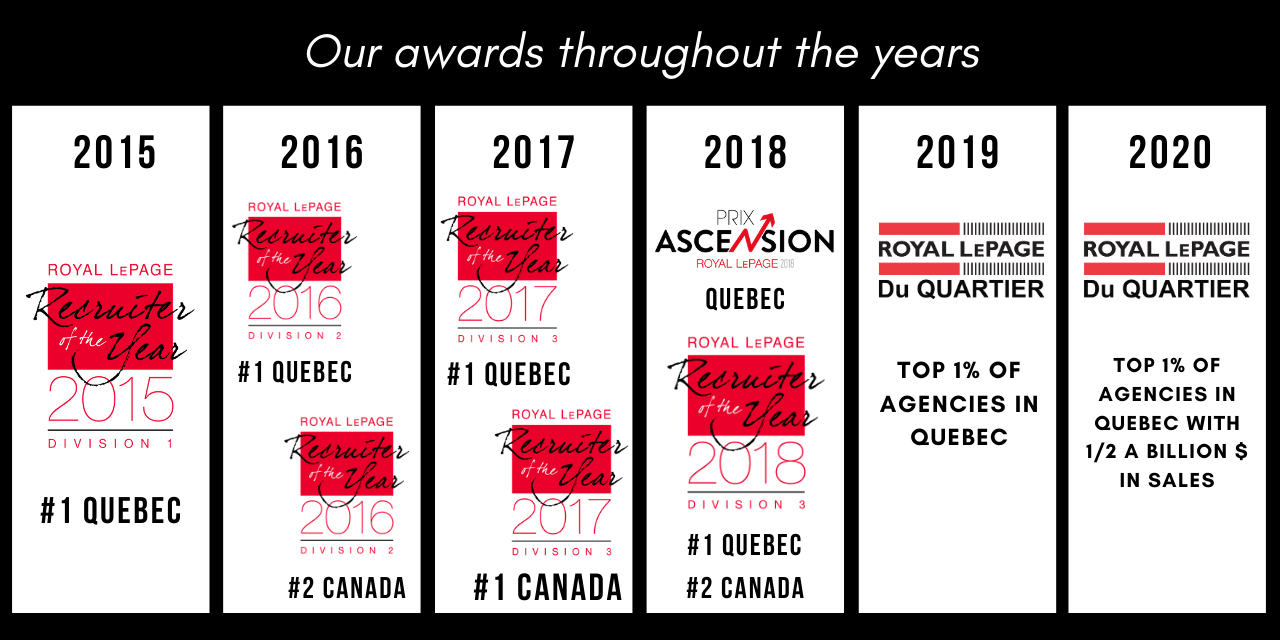 Our awards throughout the years

2015

ROYAL LePAGE
Recruiter of the Year
2015
DIVISION 1

#1 QUEBEC

2016

ROYAL LePAGE
Recruiter of the Year
2016
DIVISION 2

#1 QUEBEC

ROYAL LePAGE
Recruiter of the Year
2016
DIVISION 2

#2 CANADA

2017

ROYAL LePAGE
Recruiter of the Year
2017
DIVISION 3

#1 QUEBEC

ROYAL LePAGE
Recruiter of the Year
2017
DIVISION 3

#1 CANADA

2018

PRIX
ASCENSION
ROYAL LePAGE 2018

QUEBEC

ROYAL LePAGE
Recruiter of the Year
2018
DIVISION 3

#1 QUEBEC
#2 CANADA

2019

ROYAL LePAGE
Du QUARTIER

TOP 1% OF AGENCIES IN QUEBEC

2020

ROYAL LePAGE
Du QUARTIER

TOP 1% OF AGENCIES IN QUEBEC WITH 1/2 A BILLION $ IN SALES